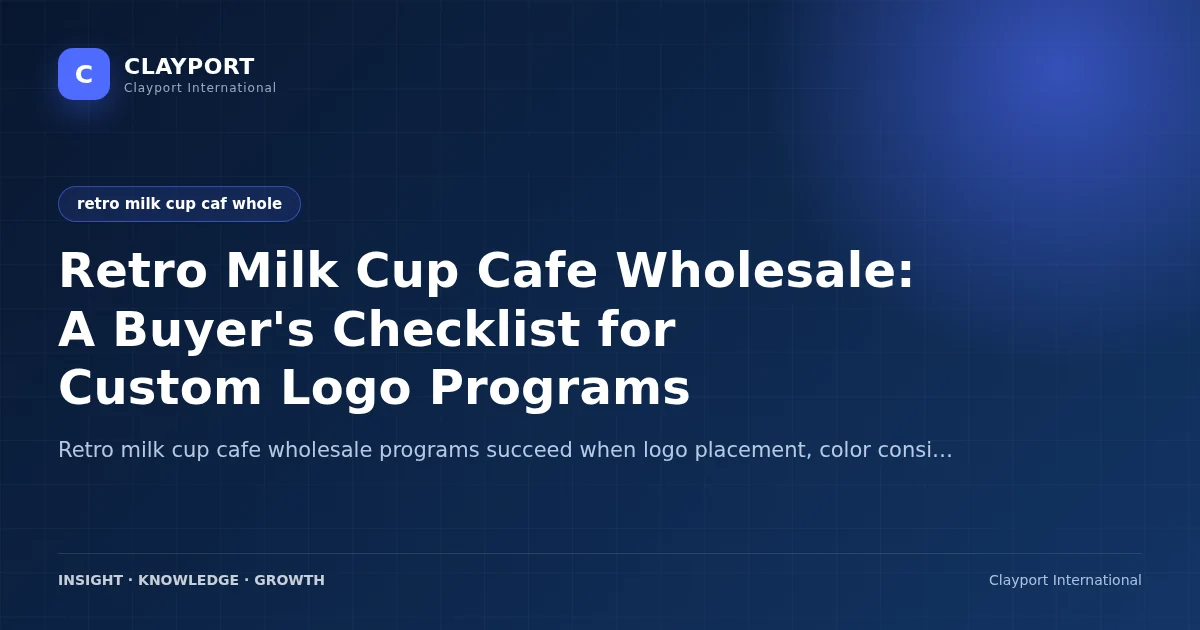 C

CLAYPORT
Clayport International

retro milk cup caf whole

Retro Milk Cup Cafe Wholesale: A Buyer's Checklist for Custom Logo Programs

Retro milk cup cafe wholesale programs succeed when logo placement, color consi…

INSIGHT · KNOWLEDGE · GROWTH

Clayport International